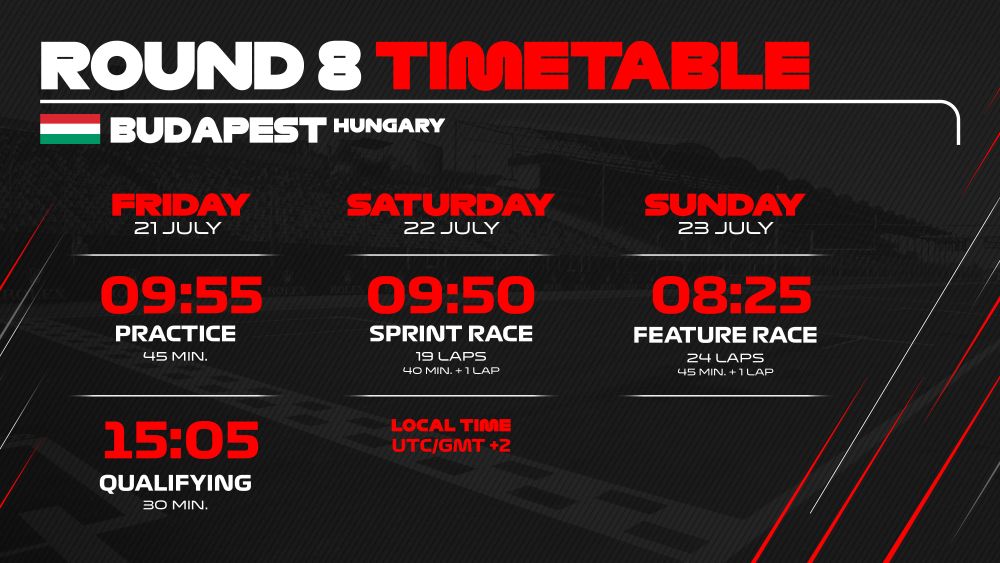 ROUND 8 TIMETABLE

BUDAPEST HUNGARY

FRIDAY
21 JULY

09:55
PRACTICE
45 MIN.

15:05
QUALIFYING
30 MIN.

SATURDAY
22 JULY

09:50
SPRINT RACE
19 LAPS
40 MIN. + 1 LAP

LOCAL TIME
UTC/GMT +2

SUNDAY
23 JULY

08:25
FEATURE RACE
24 LAPS
45 MIN. + 1 LAP